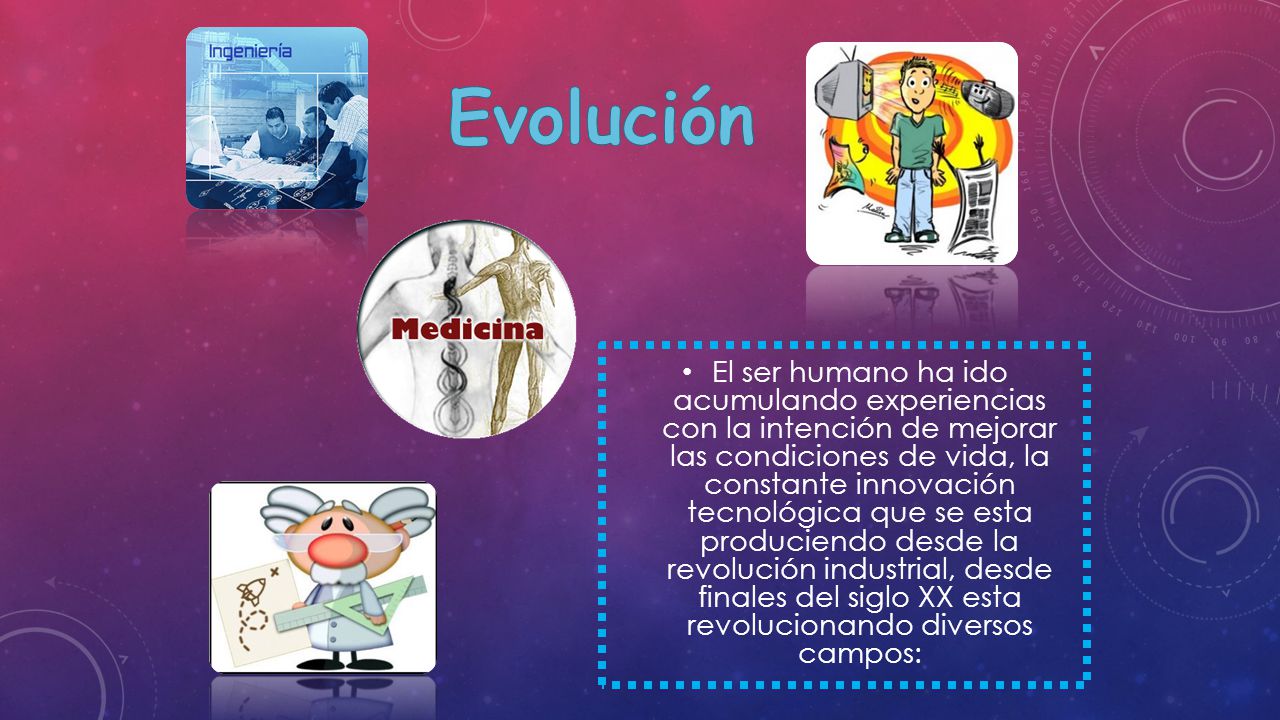 Ingeniería

Evolución

Medicina

• El ser humano ha ido acumulando experiencias con la intención de mejorar las condiciones de vida, la constante innovación tecnológica que se esta produciendo desde la revolución industrial, desde finales del siglo XX esta revolucionando diversos campos: